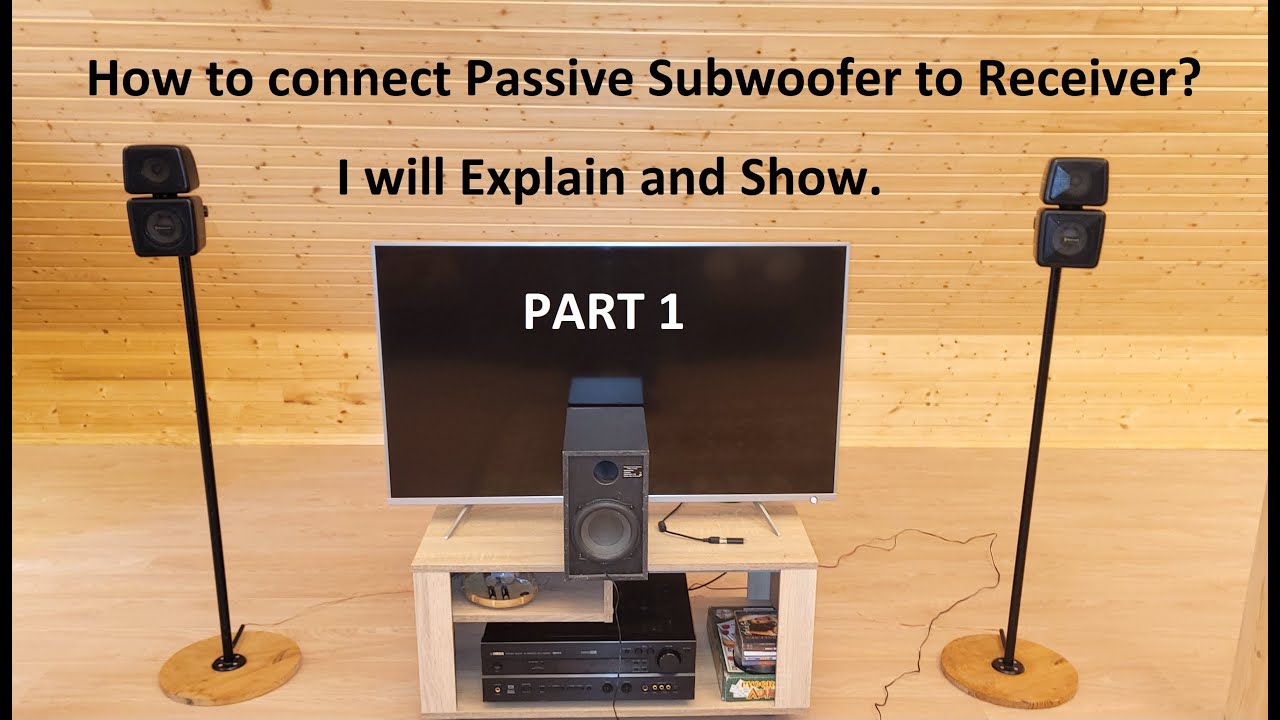 How to connect Passive Subwoofer to Receiver?

I will Explain and Show.

PART 1